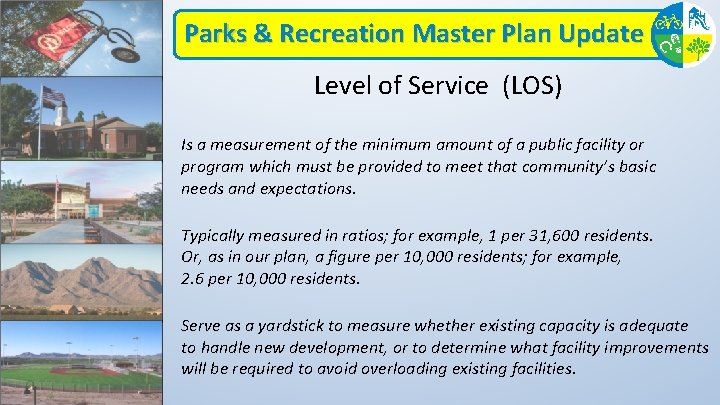 Parks & Recreation Master Plan Update

Level of Service (LOS)

Is a measurement of the minimum amount of a public facility or program which must be provided to meet that community's basic needs and expectations.

Typically measured in ratios; for example, 1 per 31,600 residents. Or, as in our plan, a figure per 10,000 residents; for example, 2.6 per 10,000 residents.

Serve as a yardstick to measure whether existing capacity is adequate to handle new development, or to determine what facility improvements will be required to avoid overloading existing facilities.